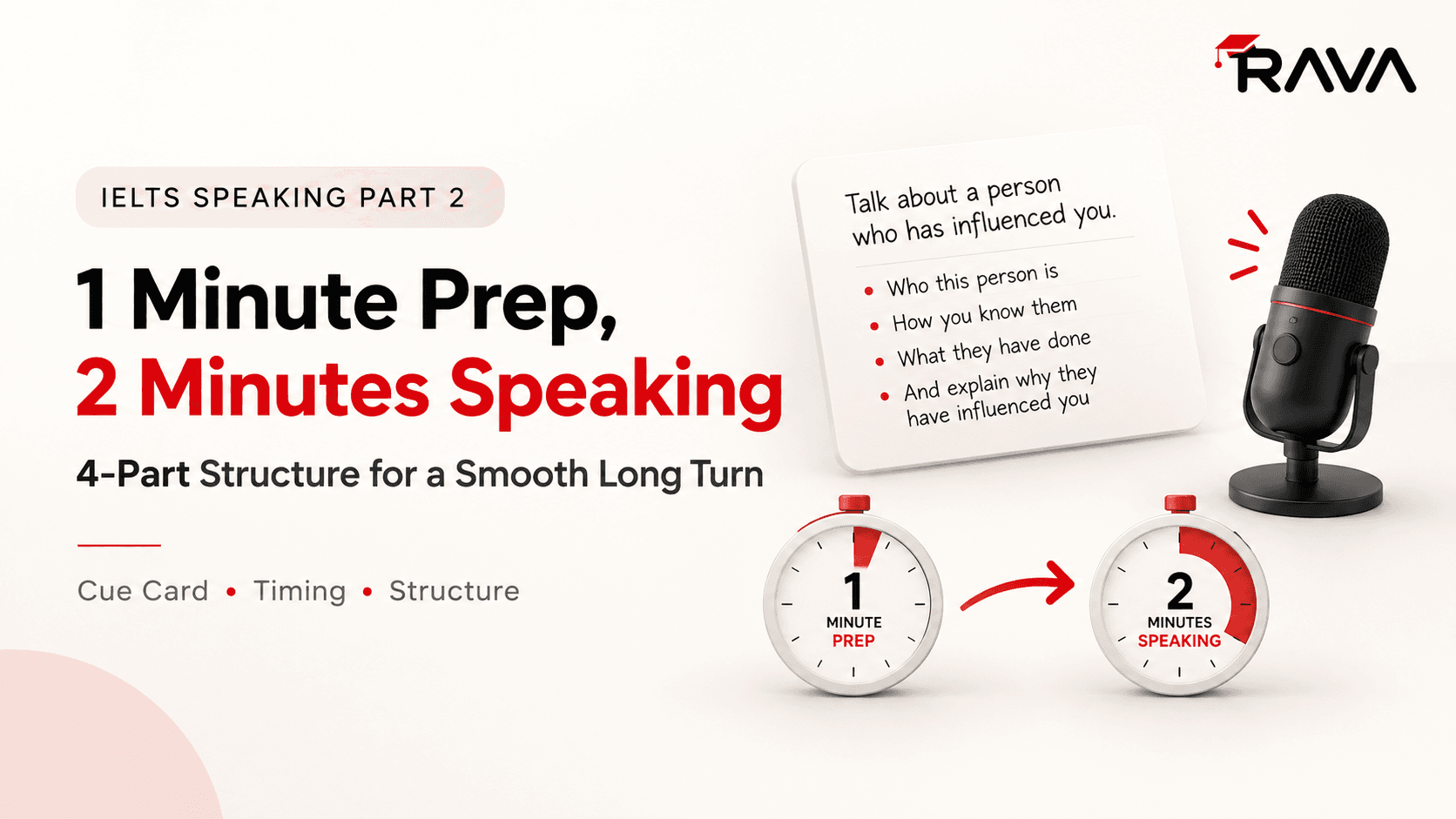 RAVA

IELTS SPEAKING PART 2

1 Minute Prep,
2 Minutes Speaking

4-Part Structure for a Smooth Long Turn

Cue Card • Timing • Structure

Talk about a person who has influenced you.

• Who this person is
• How you know them
• What they have done
• And explain why they have influenced you

1
MINUTE
PREP

2
MINUTES
SPEAKING